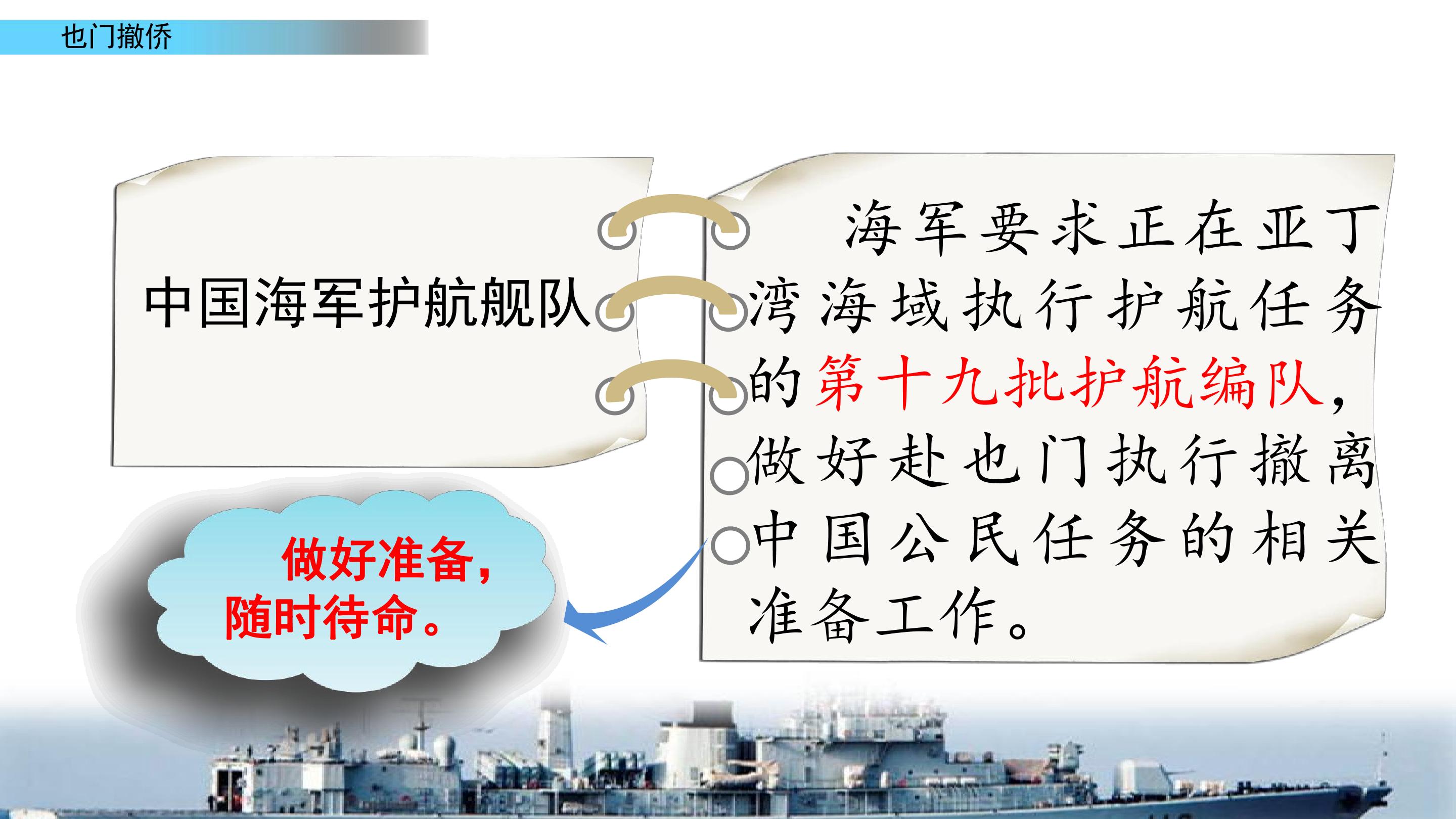 也门撤侨

中国海军护航舰队

海军要求正在亚丁湾海域执行护航任务的第十九批护航编队，做好赴也门执行撤离中国公民任务的相关准备工作。

做好准备，随时待命。